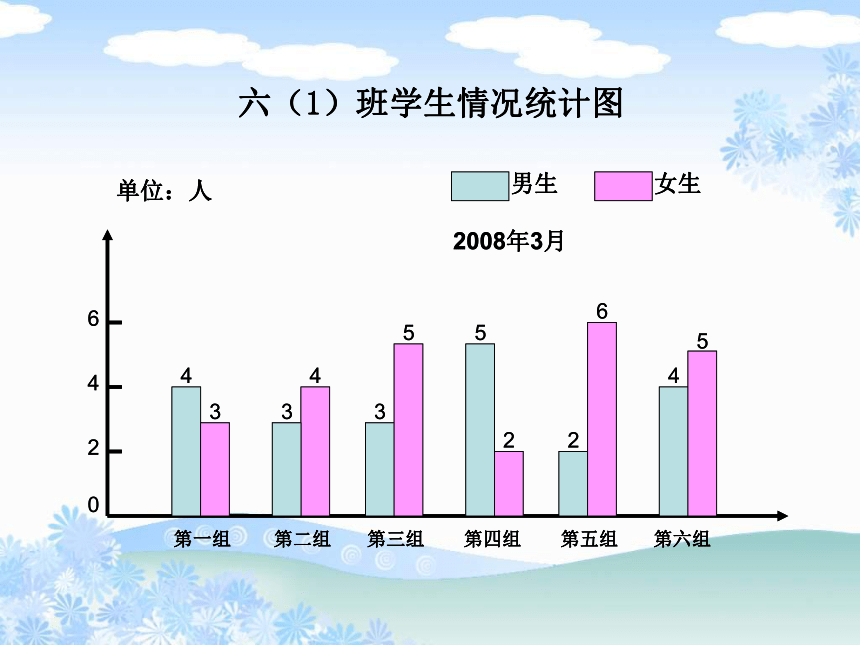 六（1）班学生情况统计图

单位：人

男生　女生

2008年3月

6
4
2
0

4 3
3 4
3 5
5 2
2 6
4 5

第一组　第二组　第三组　第四组　第五组　第六组